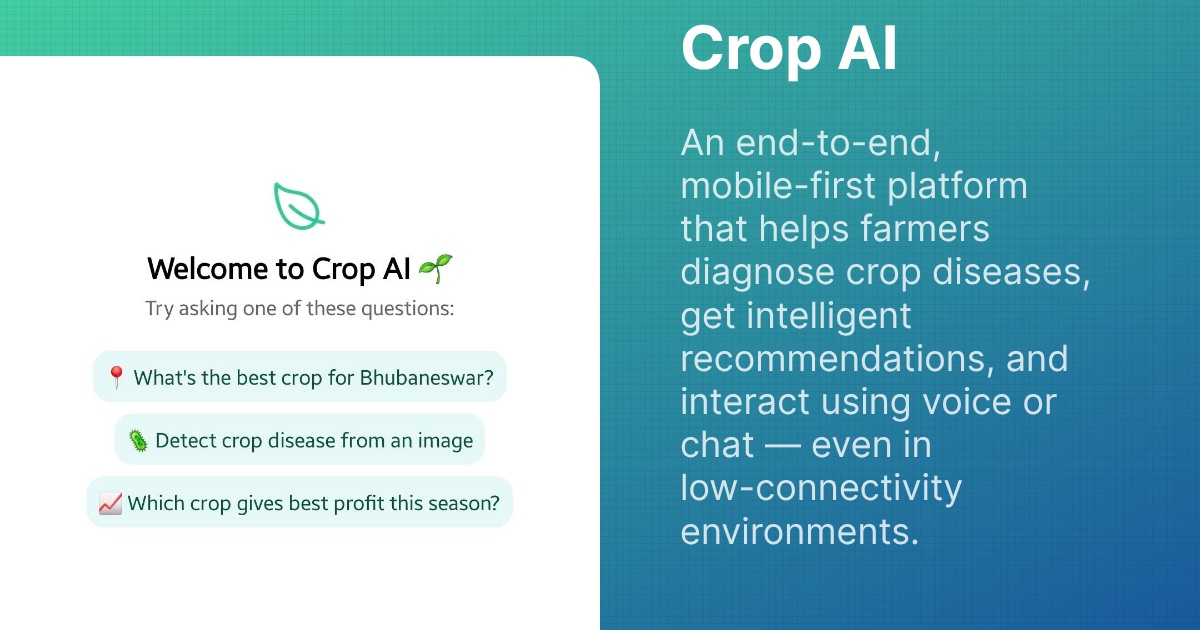 Welcome to Crop AI 🌱

Try asking one of these questions:

📍 What's the best crop for Bhubaneswar?

🦠 Detect crop disease from an image

📈 Which crop gives best profit this season?

Crop AI

An end-to-end, mobile-first platform that helps farmers diagnose crop diseases, get intelligent recommendations, and interact using voice or chat — even in low-connectivity environments.